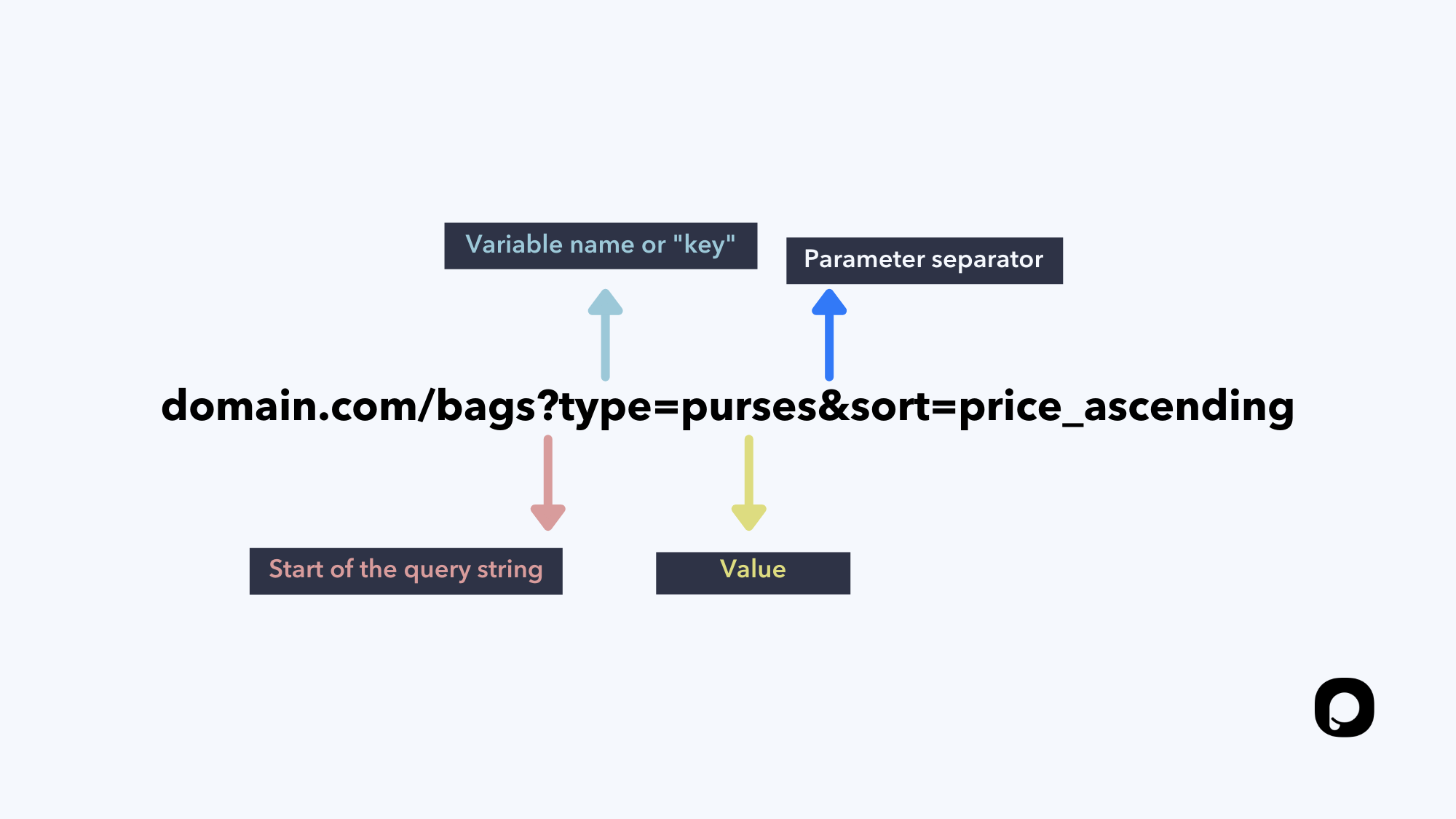 Variable name or "key"

Parameter separator

domain.com/bags?type=purses&sort=price_ascending

Start of the query string

Value